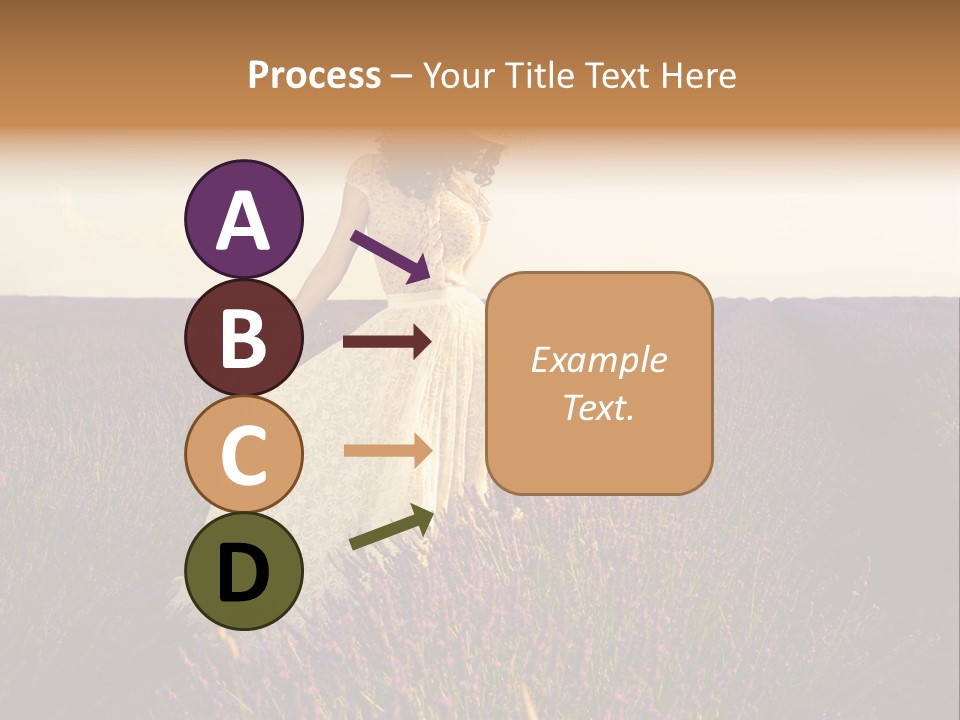 Process – Your Title Text Here

A

B

C

D

Example Text.